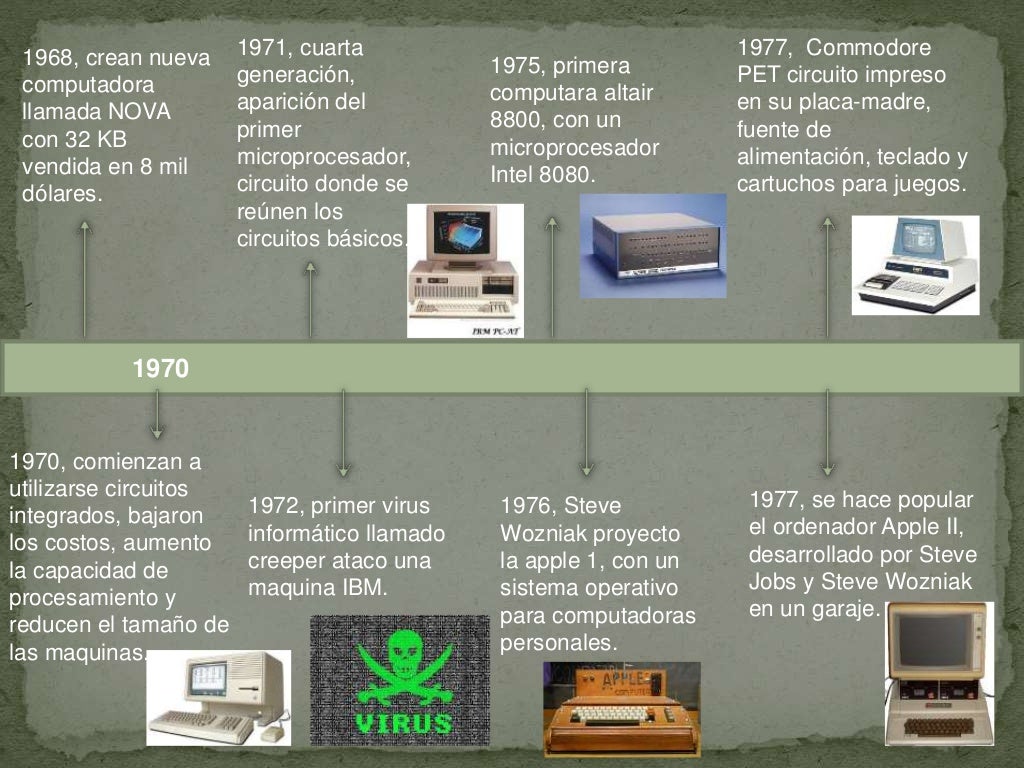 1968, crean nueva computadora llamada NOVA con 32 KB vendida en 8 mil dólares.

1971, cuarta generación, aparición del primer microprocesador, circuito donde se reúnen los circuitos básicos.

IBM PC-AT

1975, primera computara altair 8800, con un microprocesador Intel 8080.

1977, Commodore PET circuito impreso en su placa-madre, fuente de alimentación, teclado y cartuchos para juegos.

1970

1970, comienzan a utilizarse circuitos integrados, bajaron los costos, aumento la capacidad de procesamiento y reducen el tamaño de las maquinas.

1972, primer virus informático llamado creeper ataco una maquina IBM.

VIRUS

1976, Steve Wozniak proyecto la apple 1, con un sistema operativo para computadoras personales.

APPLE

1977, se hace popular el ordenador Apple II, desarrollado por Steve Jobs y Steve Wozniak en un garaje.